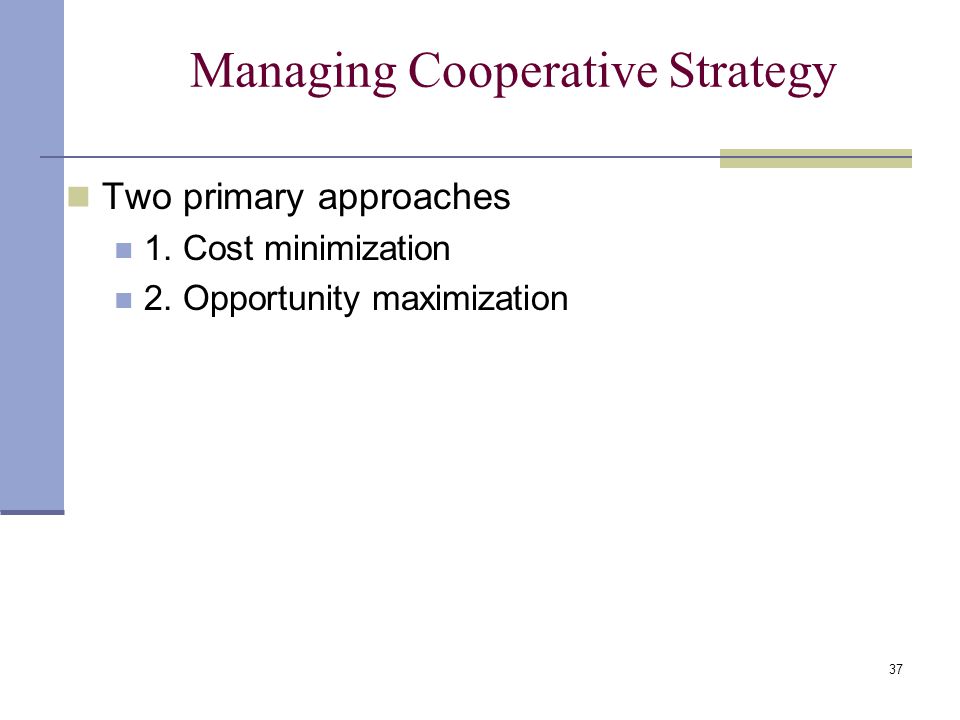 Managing Cooperative Strategy

Two primary approaches
1. Cost minimization
2. Opportunity maximization

37